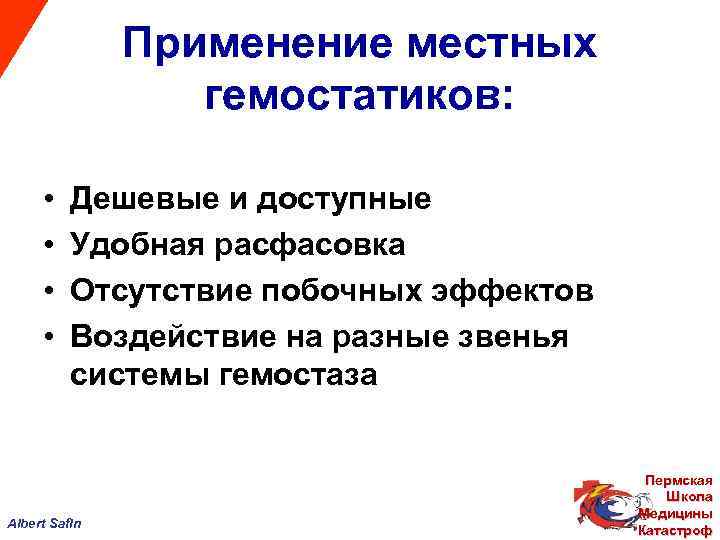 Применение местных гемостатиков:

• Дешевые и доступные
• Удобная расфасовка
• Отсутствие побочных эффектов
• Воздействие на разные звенья системы гемостаза

Albert Safin

Пермская
Школа
Медицины
Катастроф